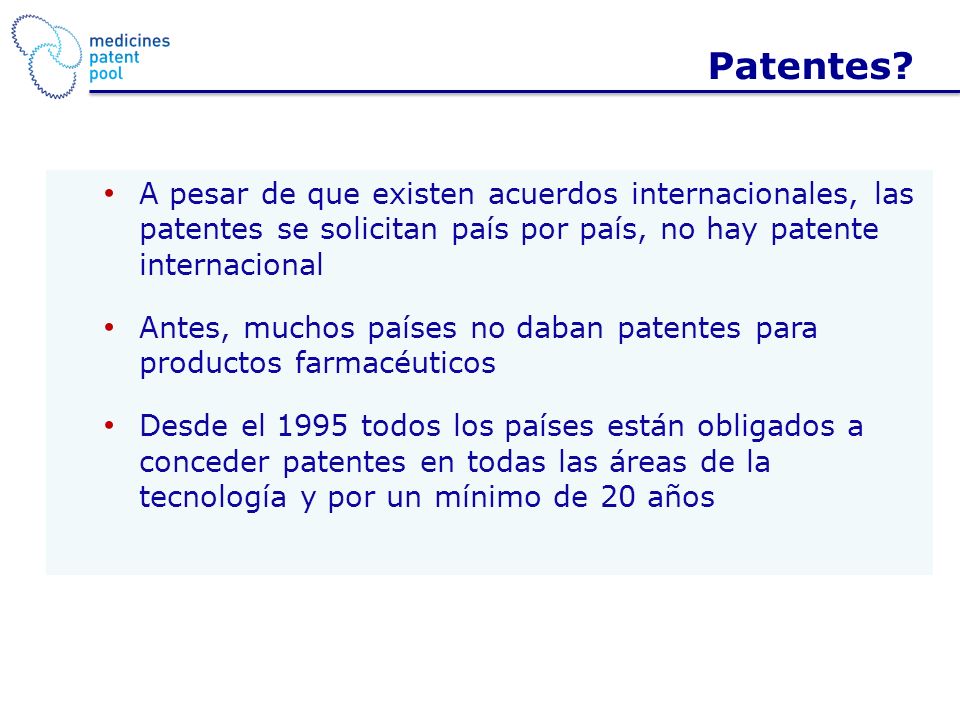 medicines
patent
pool

Patentes?

• A pesar de que existen acuerdos internacionales, las patentes se solicitan país por país, no hay patente internacional

• Antes, muchos países no daban patentes para productos farmacéuticos

• Desde el 1995 todos los países están obligados a conceder patentes en todas las áreas de la tecnología y por un mínimo de 20 años